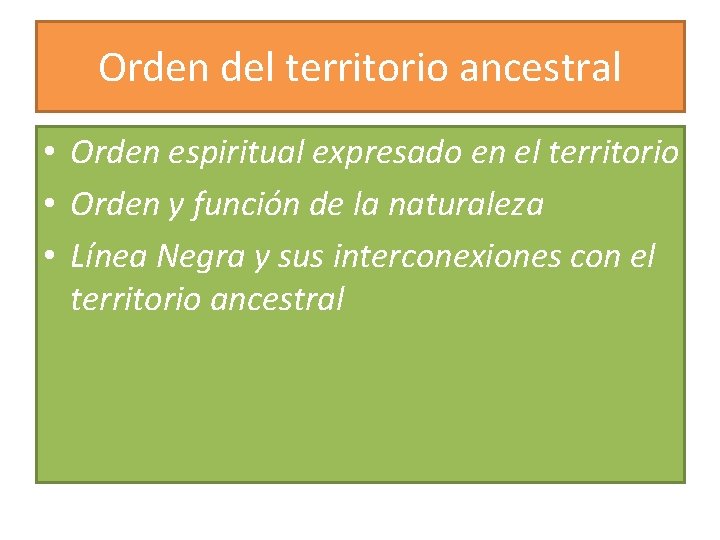 Orden del territorio ancestral

• Orden espiritual expresado en el territorio
• Orden y función de la naturaleza
• Línea Negra y sus interconexiones con el territorio ancestral